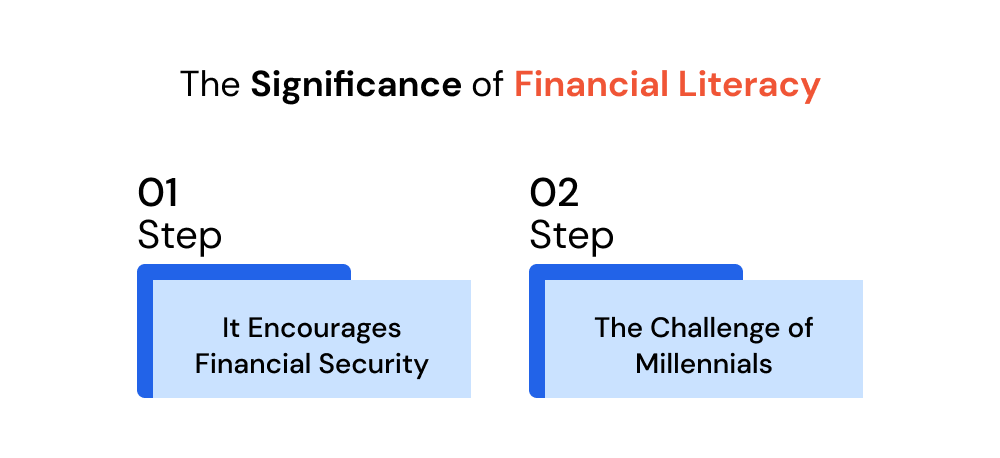 The Significance of Financial Literacy

01
Step

It Encourages Financial Security

02
Step

The Challenge of Millennials